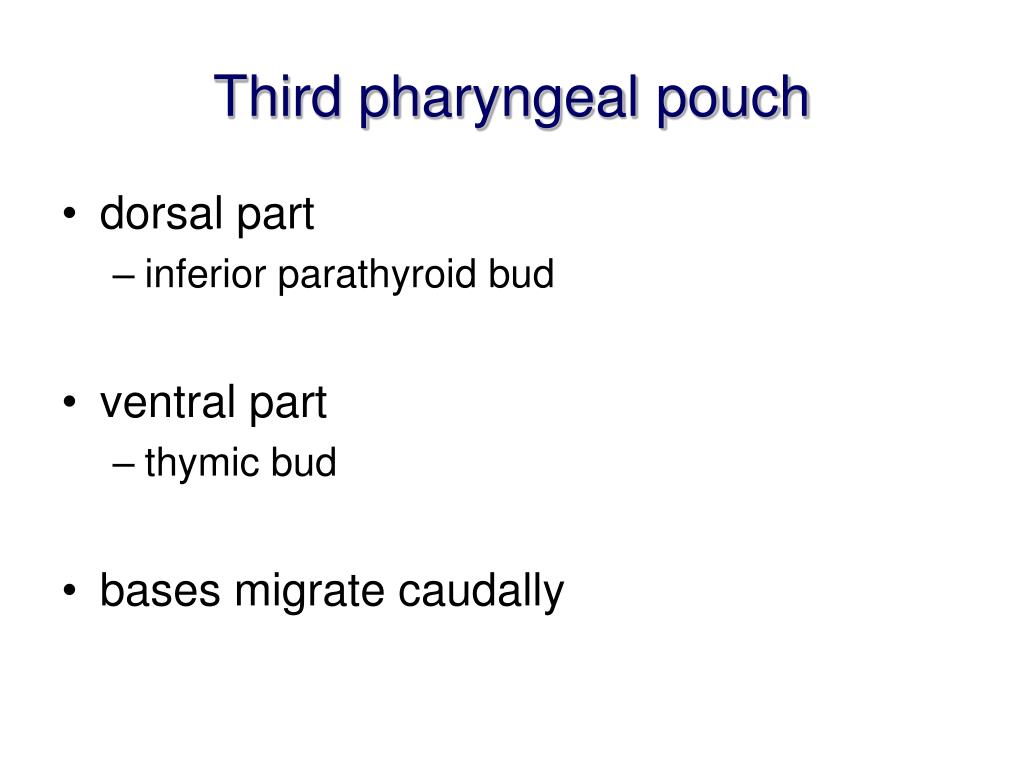 Third pharyngeal pouch

• dorsal part
– inferior parathyroid bud

• ventral part
– thymic bud

• bases migrate caudally